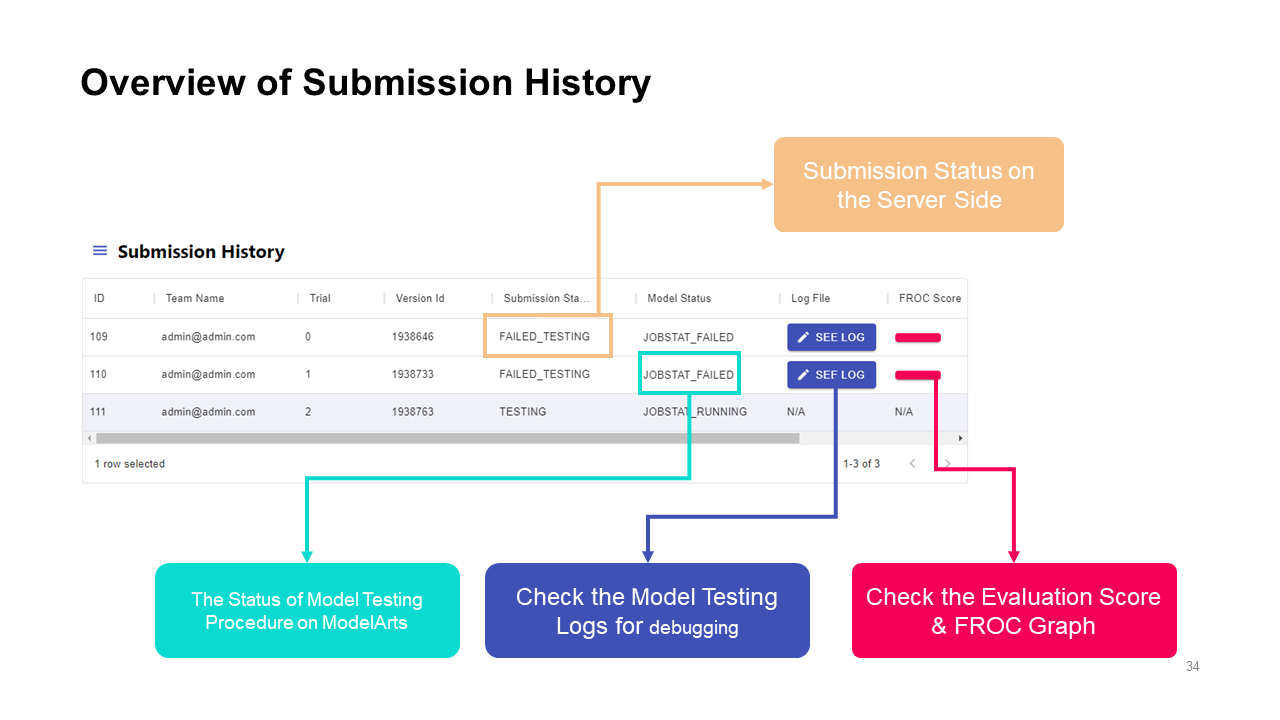 Overview of Submission History

Submission Status on the Server Side

Submission History

| ID | Team Name | Trial | Version Id | Submission Sta... | Model Status | Log File | FROC Score |
|---|---|---|---|---|---|---|---|
| 109 | admin@admin.com | 0 | 1938646 | FAILED_TESTING | JOBSTAT_FAILED | SEE LOG | |
| 110 | admin@admin.com | 1 | 1938733 | FAILED_TESTING | JOBSTAT_FAILED | SEE LOG | |
| 111 | admin@admin.com | 2 | 1938763 | TESTING | JOBSTAT_RUNNING | N/A | N/A |

1 row selected

1-3 of 3

The Status of Model Testing Procedure on ModelArts

Check the Model Testing Logs for debugging

Check the Evaluation Score & FROC Graph

34